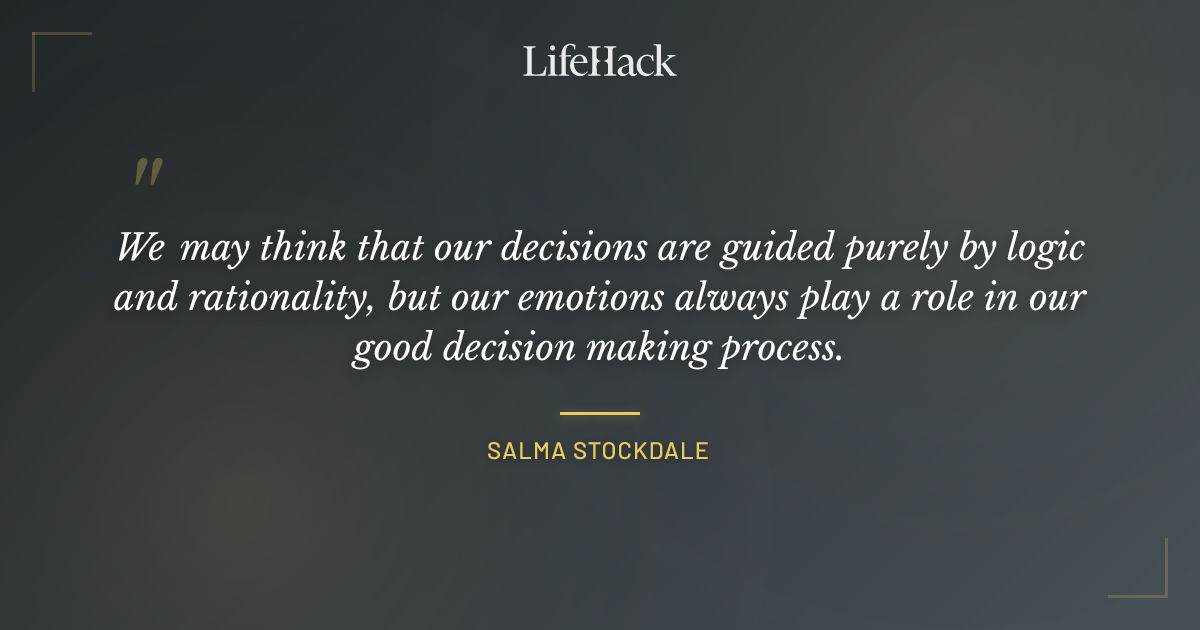 LifeHack

"

We may think that our decisions are guided purely by logic and rationality, but our emotions always play a role in our good decision making process.

SALMA STOCKDALE